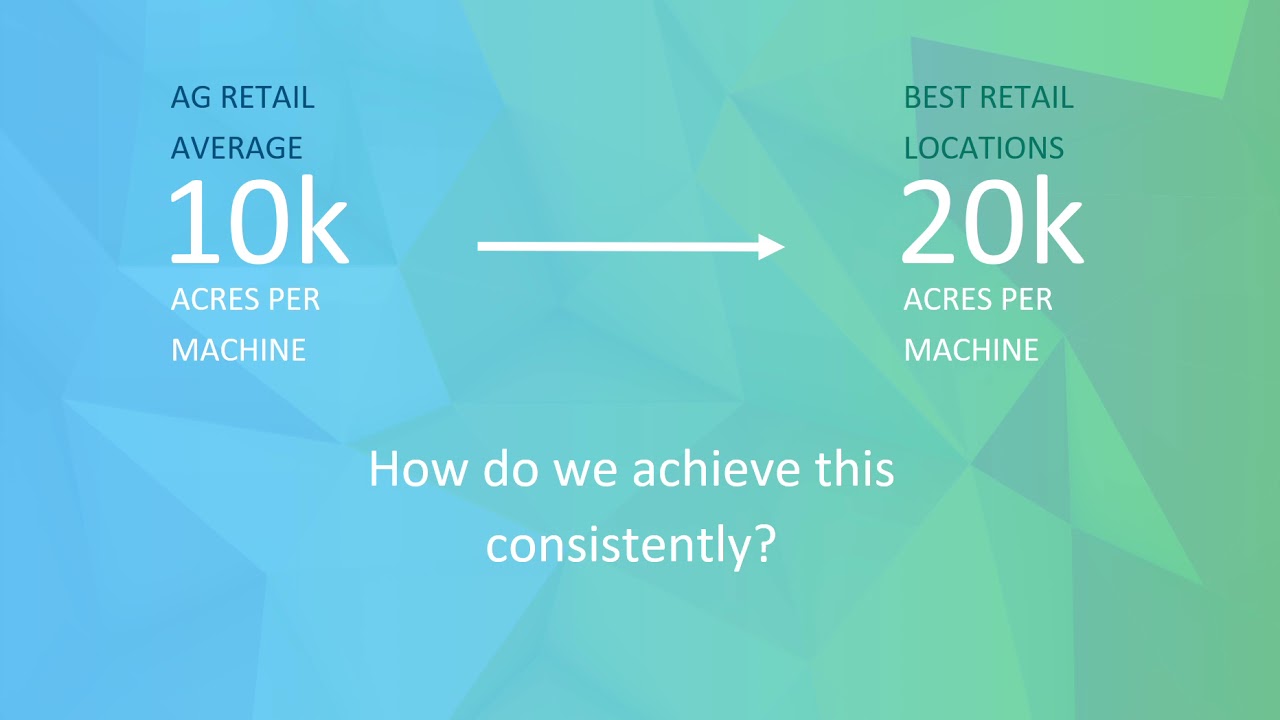 AG RETAIL AVERAGE
10k
ACRES PER MACHINE

BEST RETAIL LOCATIONS
20k
ACRES PER MACHINE

How do we achieve this consistently?